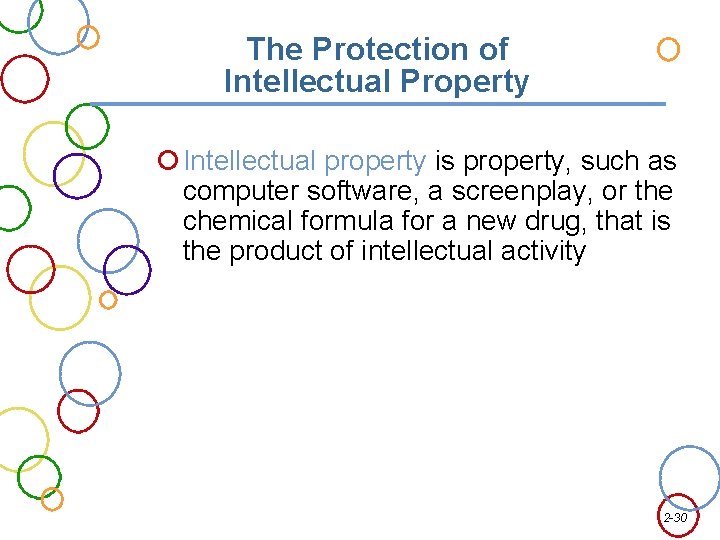 The Protection of Intellectual Property

Intellectual property is property, such as computer software, a screenplay, or the chemical formula for a new drug, that is the product of intellectual activity

2-30